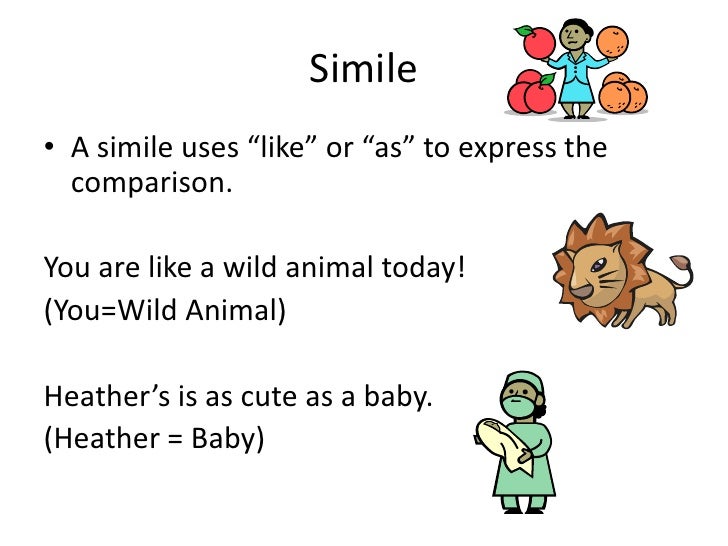 Simile

• A simile uses “like” or “as” to express the comparison.

You are like a wild animal today!
(You=Wild Animal)

Heather’s is as cute as a baby.
(Heather = Baby)